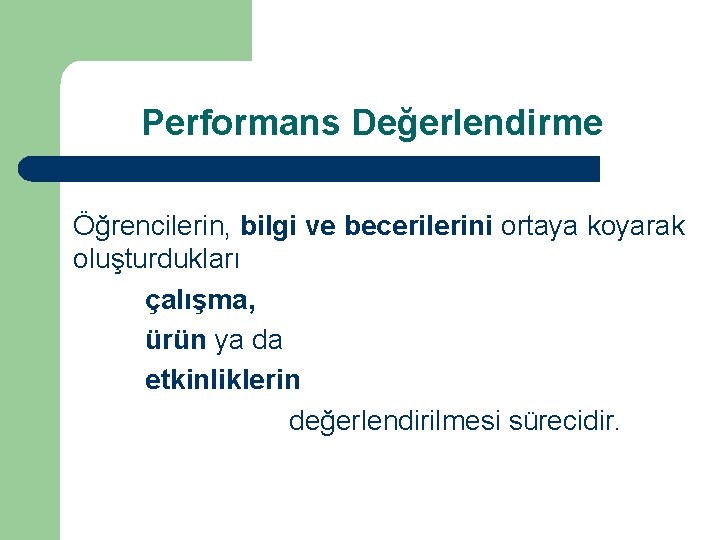 Performans Değerlendirme

Öğrencilerin, bilgi ve becerilerini ortaya koyarak oluşturdukları

çalışma,

ürün ya da

etkinliklerin

değerlendirilmesi sürecidir.